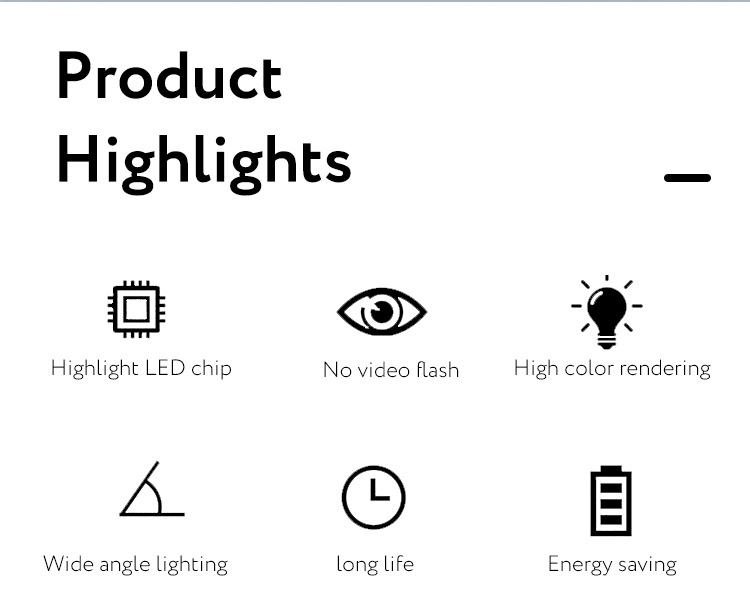 Product Highlights

Highlight LED chip

No video flash

High color rendering

Wide angle lighting

long life

Energy saving